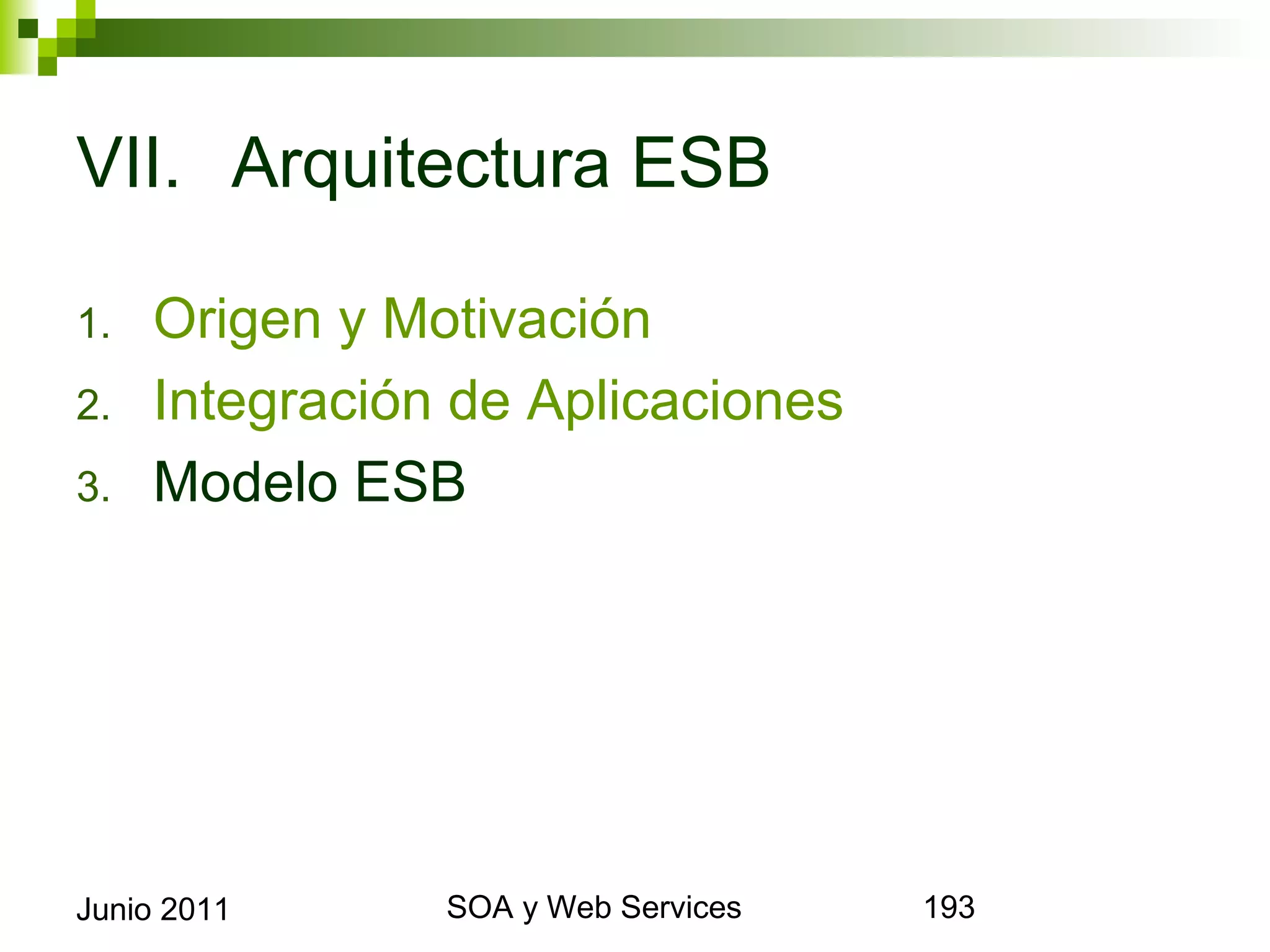 VII. Arquitectura ESB

1. Origen y Motivación
2. Integración de Aplicaciones
3. Modelo ESB

Junio 2011

SOA y Web Services

193